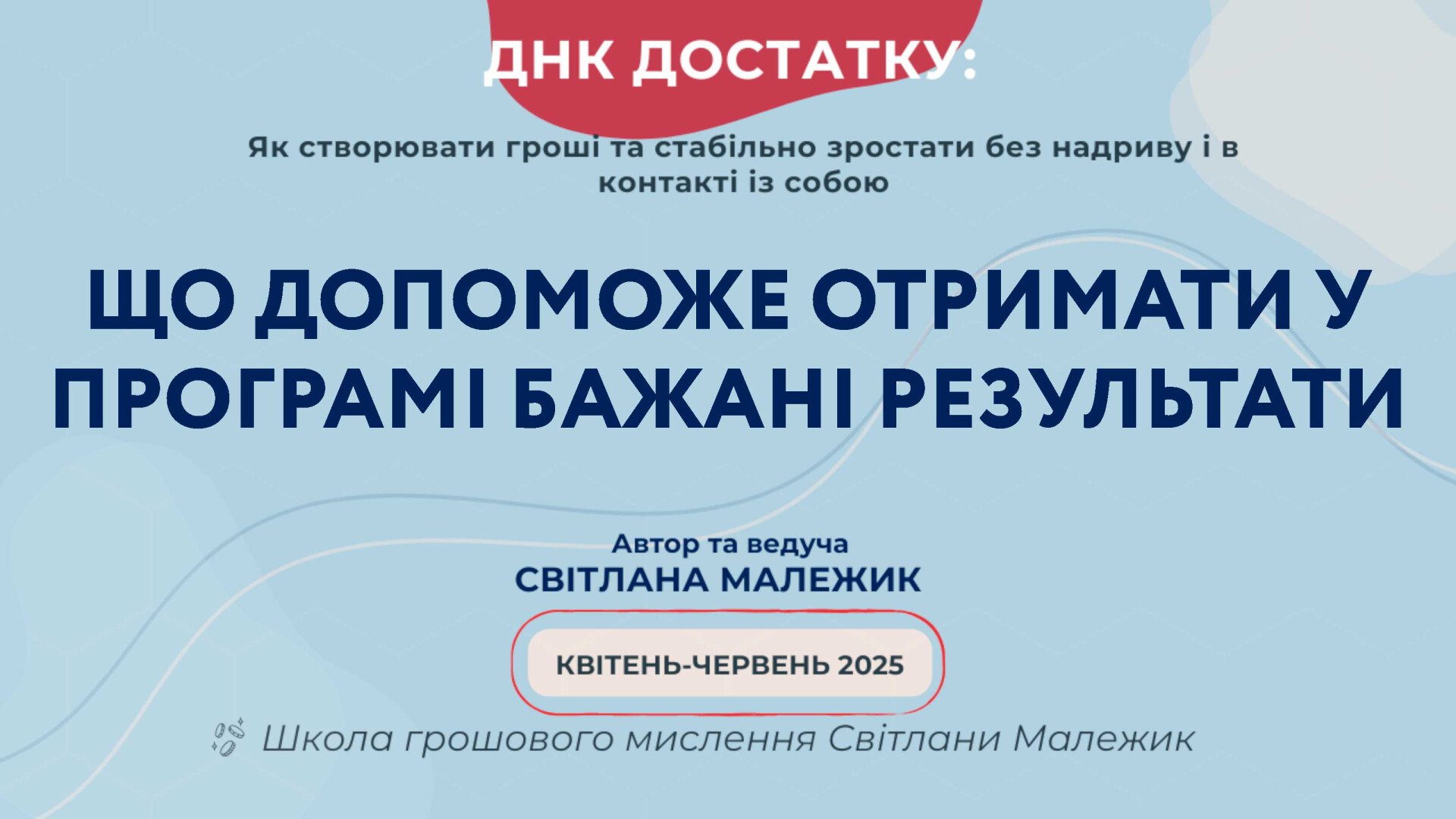 ДНК ДОСТАТКУ:

Як створювати гроші та стабільно зростати без надриву і в контакті із собою

ЩО ДОПОМОЖЕ ОТРИМАТИ У ПРОГРАМІ БАЖАНІ РЕЗУЛЬТАТИ

Автор та ведуча
СВІТЛАНА МАЛЕЖИК

КВІТЕНЬ-ЧЕРВЕНЬ 2025

Школа грошового мислення Світлани Малежик